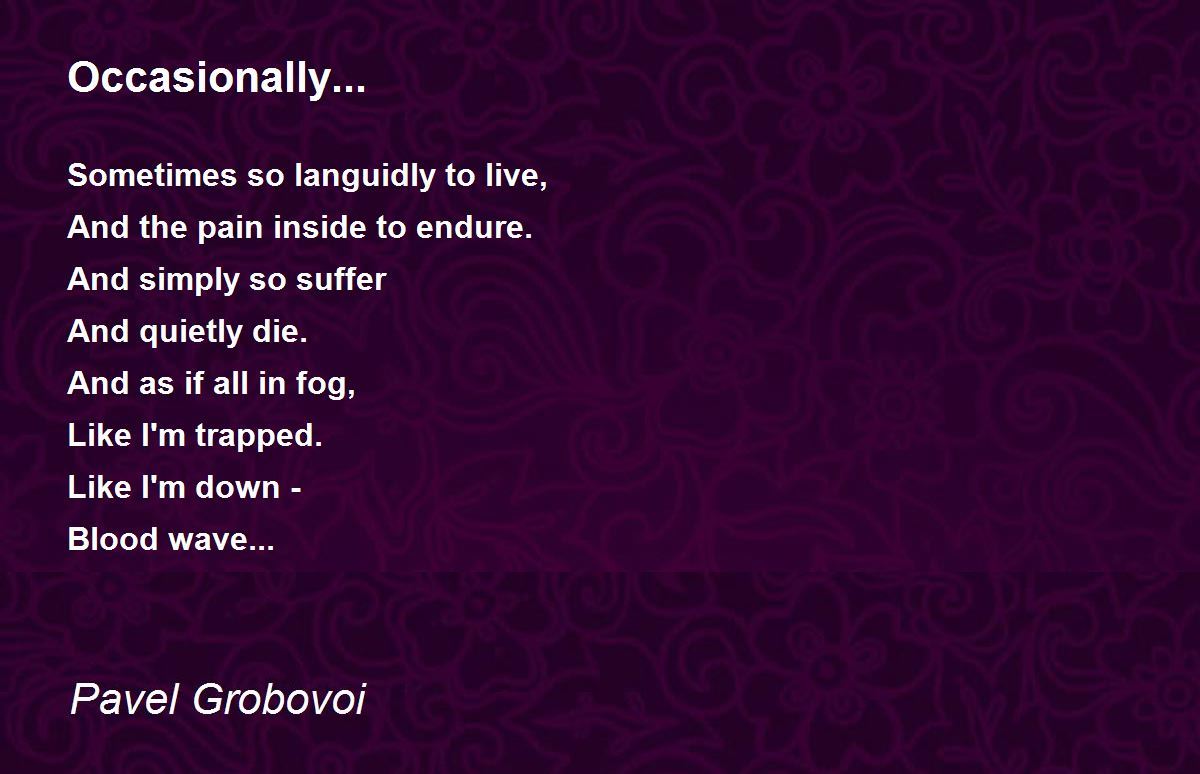 Occasionally...

Sometimes so languidly to live,
And the pain inside to endure.
And simply so suffer
And quietly die.
And as if all in fog,
Like I'm trapped.
Like I'm down -
Blood wave...

Pavel Grobovoi